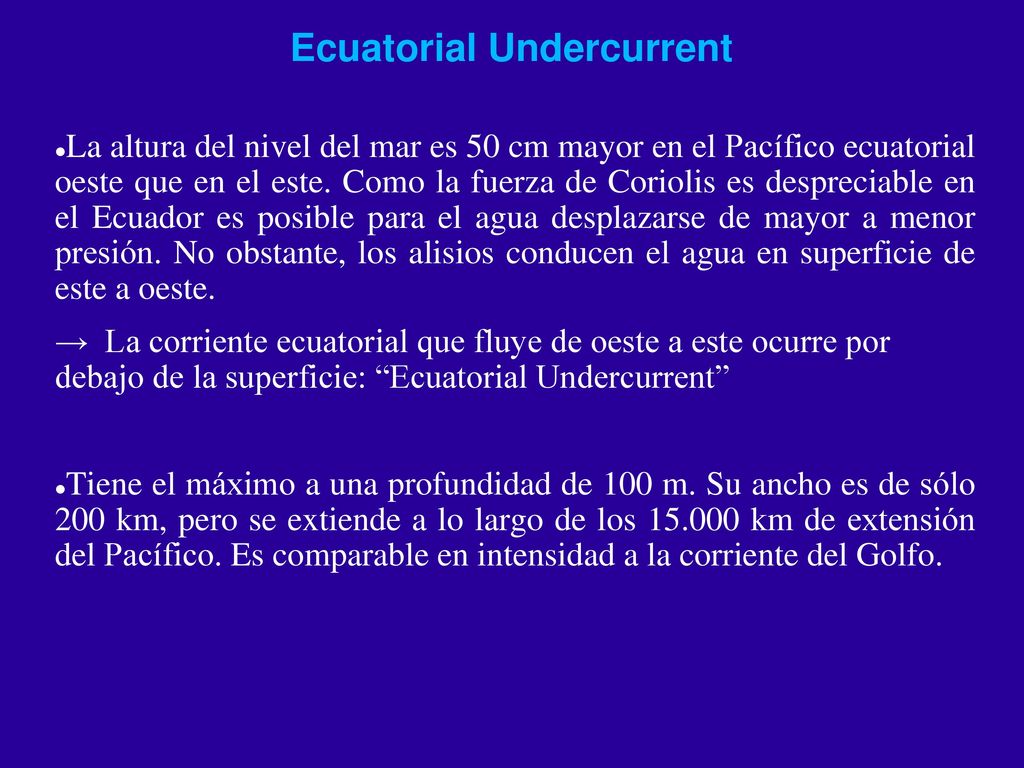 Ecuatorial Undercurrent

●La altura del nivel del mar es 50 cm mayor en el Pacífico ecuatorial oeste que en el este. Como la fuerza de Coriolis es despreciable en el Ecuador es posible para el agua desplazarse de mayor a menor presión. No obstante, los alisios conducen el agua en superficie de este a oeste.

→ La corriente ecuatorial que fluye de oeste a este ocurre por debajo de la superficie: “Ecuatorial Undercurrent”

●Tiene el máximo a una profundidad de 100 m. Su ancho es de sólo 200 km, pero se extiende a lo largo de los 15.000 km de extensión del Pacífico. Es comparable en intensidad a la corriente del Golfo.